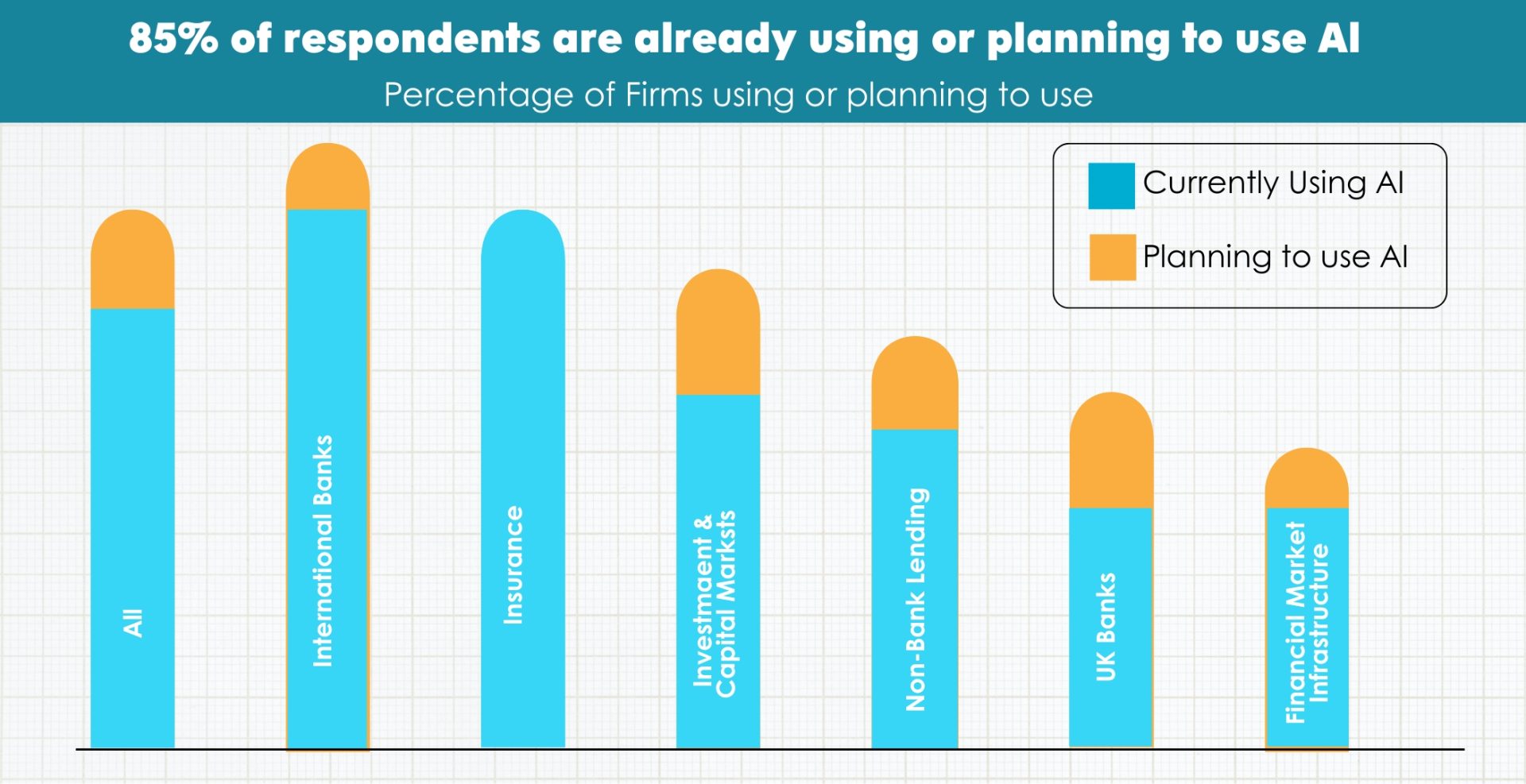 85% of respondents are already using or planning to use AI
Percentage of Firms using or planning to use

Currently Using AI
Planning to use AI

All
International Banks
Insurance
Investmaent & Capital Marksts
Non-Bank Lending
UK Banks
Financial Market Infrastructure